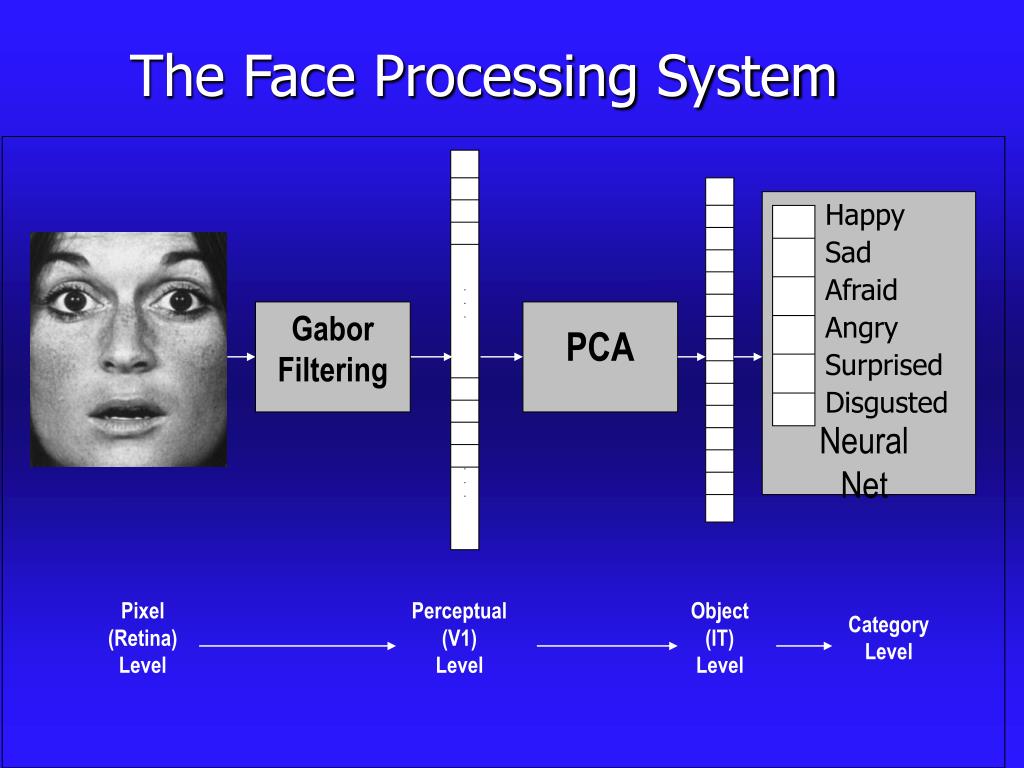 The Face Processing System

Gabor Filtering

PCA

Happy
Sad
Afraid
Angry
Surprised
Disgusted
Neural Net

Pixel (Retina) Level

Perceptual (V1) Level

Object (IT) Level

Category Level